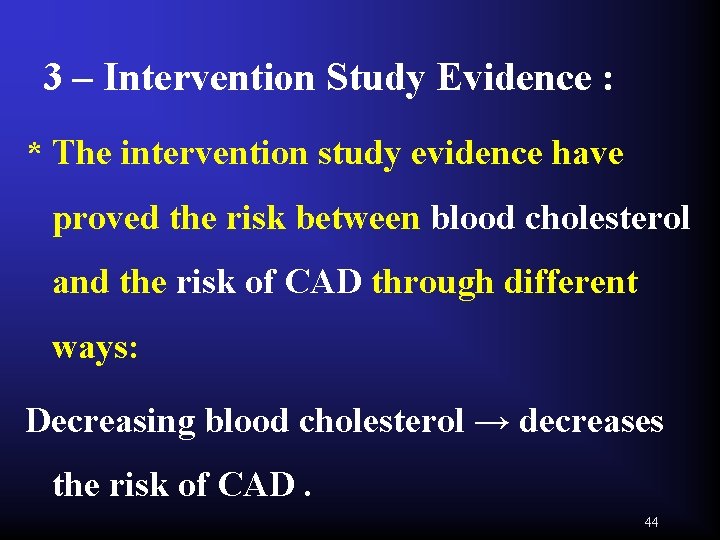 3 – Intervention Study Evidence :

* The intervention study evidence have proved the risk between blood cholesterol and the risk of CAD through different ways:

Decreasing blood cholesterol → decreases the risk of CAD .

44